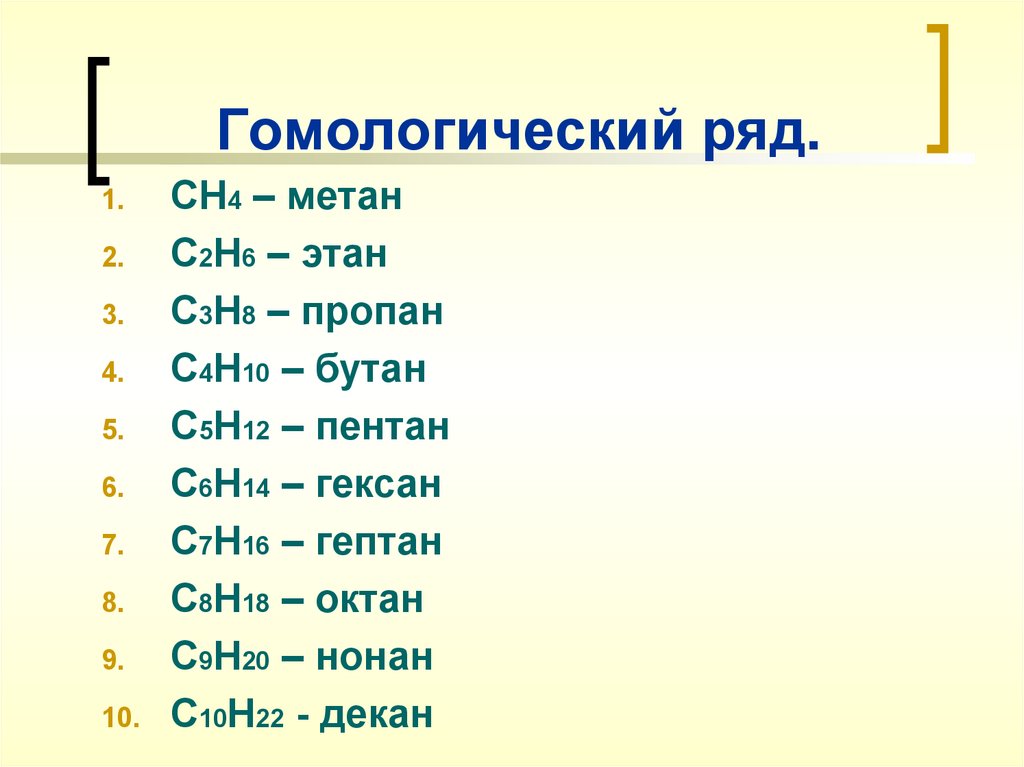 Гомологический ряд.

1. $CH_4$ – метан
2. $C_2H_6$ – этан
3. $C_3H_8$ – пропан
4. $C_4H_{10}$ – бутан
5. $C_5H_{12}$ – пентан
6. $C_6H_{14}$ – гексан
7. $C_7H_{16}$ – гептан
8. $C_8H_{18}$ – октан
9. $C_9H_{20}$ – нонан
10. $C_{10}H_{22}$ - декан